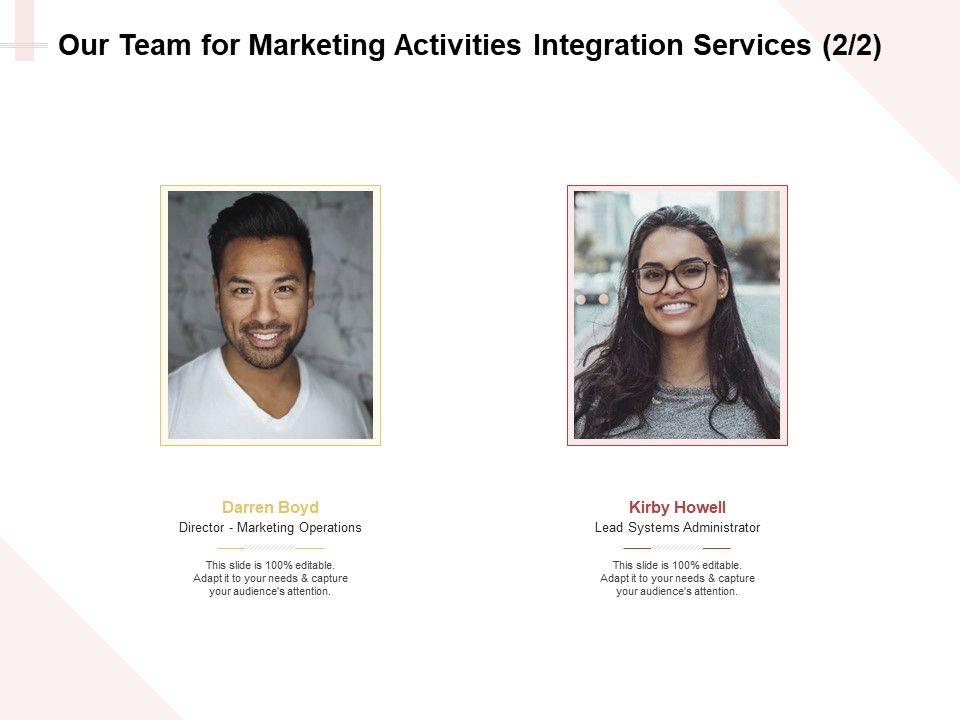 Our Team for Marketing Activities Integration Services (2/2)

Darren Boyd
Director - Marketing Operations

This slide is 100% editable. Adapt it to your needs & capture your audience's attention.

Kirby Howell
Lead Systems Administrator

This slide is 100% editable. Adapt it to your needs & capture your audience's attention.